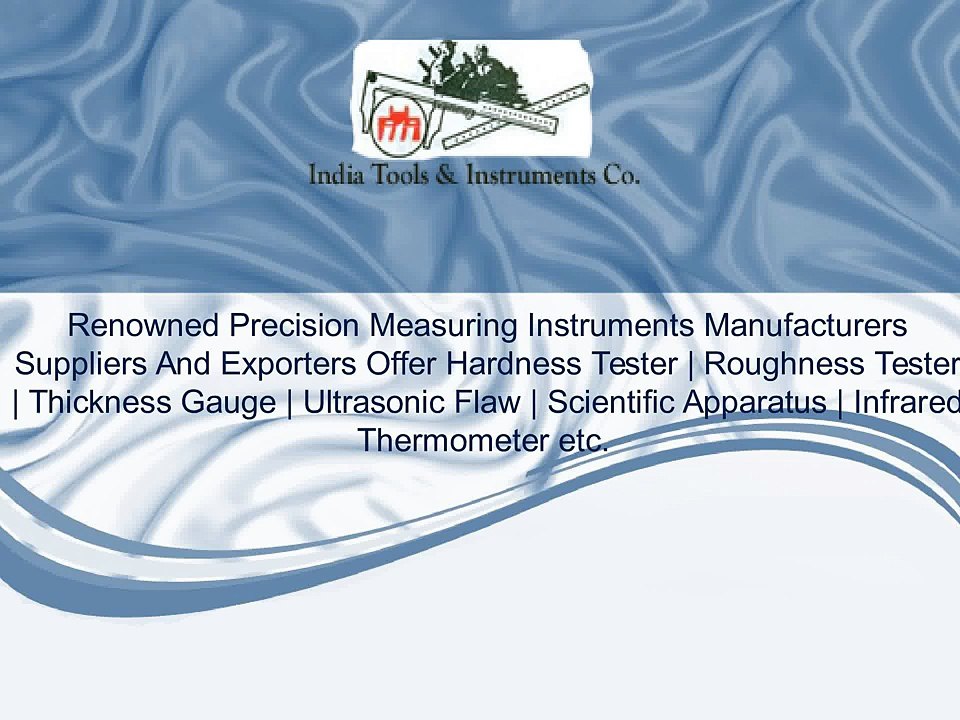 India Tools & Instruments Co.

Renowned Precision Measuring Instruments Manufacturers Suppliers And Exporters Offer Hardness Tester | Roughness Tester | Thickness Gauge | Ultrasonic Flaw | Scientific Apparatus | Infrared Thermometer etc.